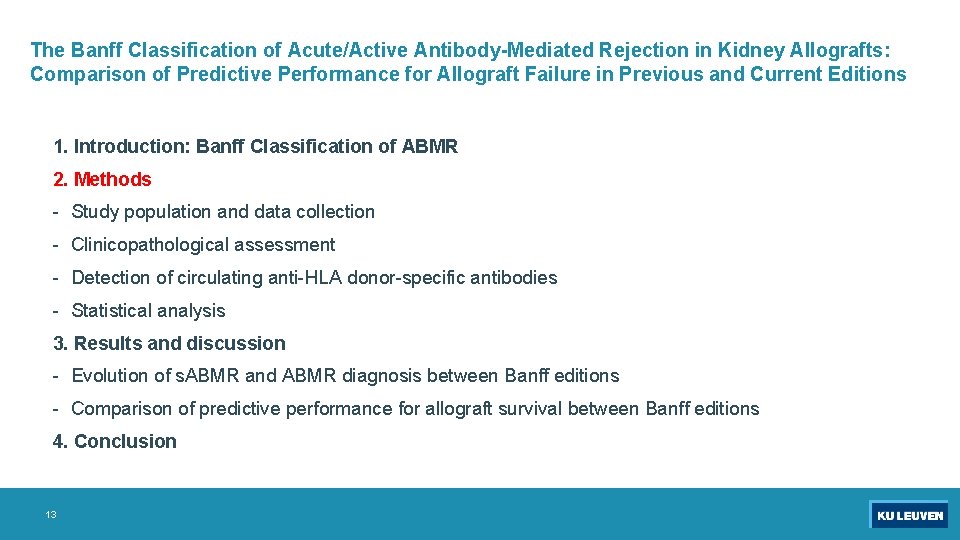 The Banff Classification of Acute/Active Antibody-Mediated Rejection in Kidney Allografts: Comparison of Predictive Performance for Allograft Failure in Previous and Current Editions

1. Introduction: Banff Classification of ABMR

2. Methods

- Study population and data collection

- Clinicopathological assessment

- Detection of circulating anti-HLA donor-specific antibodies

- Statistical analysis

3. Results and discussion

- Evolution of sABMR and ABMR diagnosis between Banff editions

- Comparison of predictive performance for allograft survival between Banff editions

4. Conclusion

13

KU LEUVEN